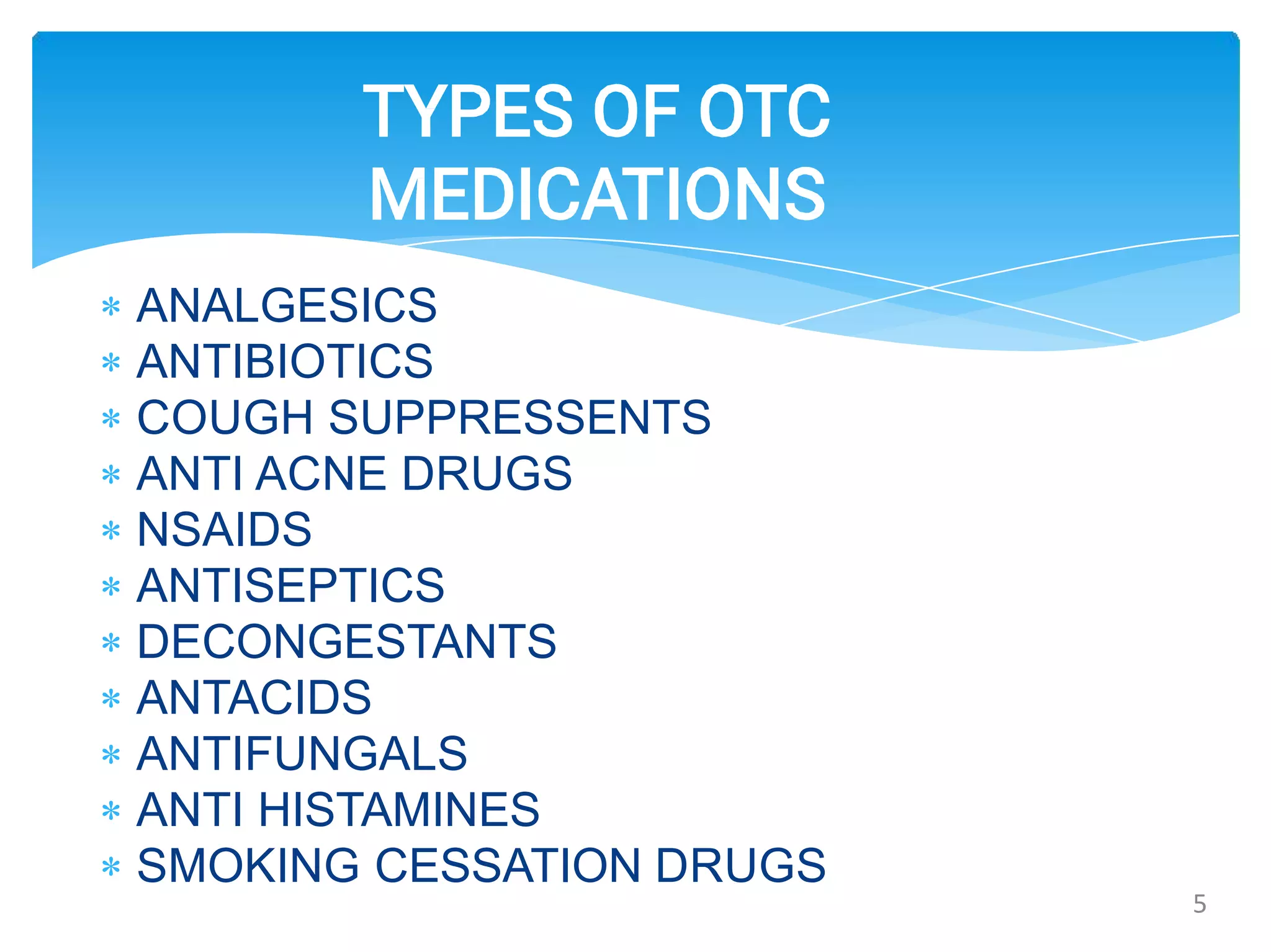 TYPES OF OTC MEDICATIONS

* ANALGESICS
* ANTIBIOTICS
* COUGH SUPPRESSENTS
* ANTI ACNE DRUGS
* NSAIDS
* ANTISEPTICS
* DECONGESTANTS
* ANTACIDS
* ANTIFUNGALS
* ANTI HISTAMINES
* SMOKING CESSATION DRUGS

5